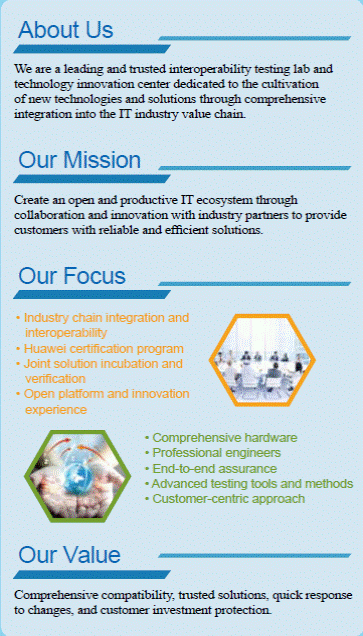 About Us

We are a leading and trusted interoperability testing lab and technology innovation center dedicated to the cultivation of new technologies and solutions through comprehensive integration into the IT industry value chain.

Our Mission

Create an open and productive IT ecosystem through collaboration and innovation with industry partners to provide customers with reliable and efficient solutions.

Our Focus

• Industry chain integration and interoperability
• Huawei certification program
• Joint solution incubation and verification
• Open platform and innovation experience

• Comprehensive hardware
• Professional engineers
• End-to-end assurance
• Advanced testing tools and methods
• Customer-centric approach

Our Value

Comprehensive compatibility, trusted solutions, quick response to changes, and customer investment protection.